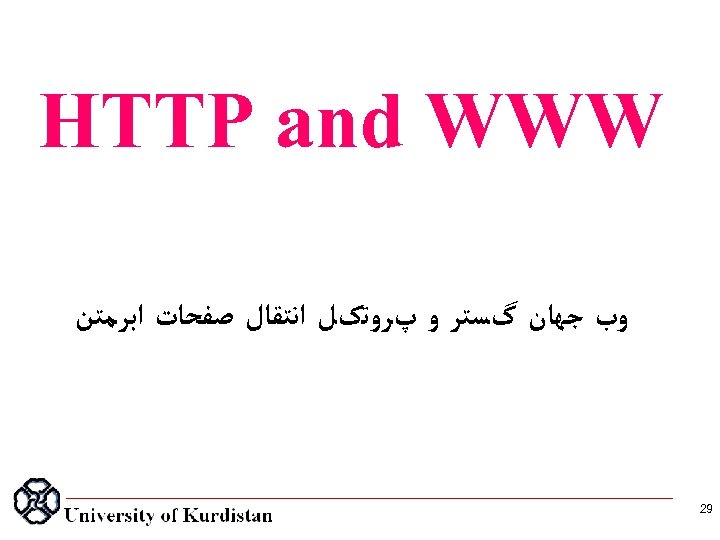 HTTP and WWW

وب جهان گستر و پروتکل انتقال صفحات ابرمتن

University of Kurdistan

29